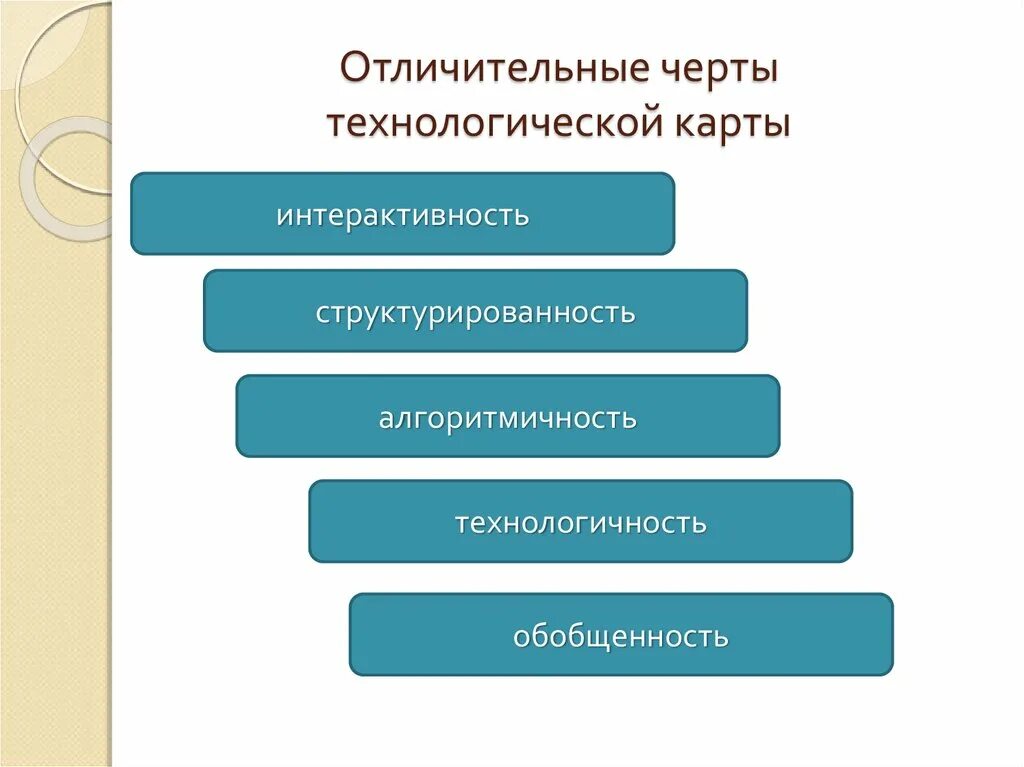 Отличительные черты технологической карты

интерактивность

структурированность

алгоритмичность

технологичность

обобщенность